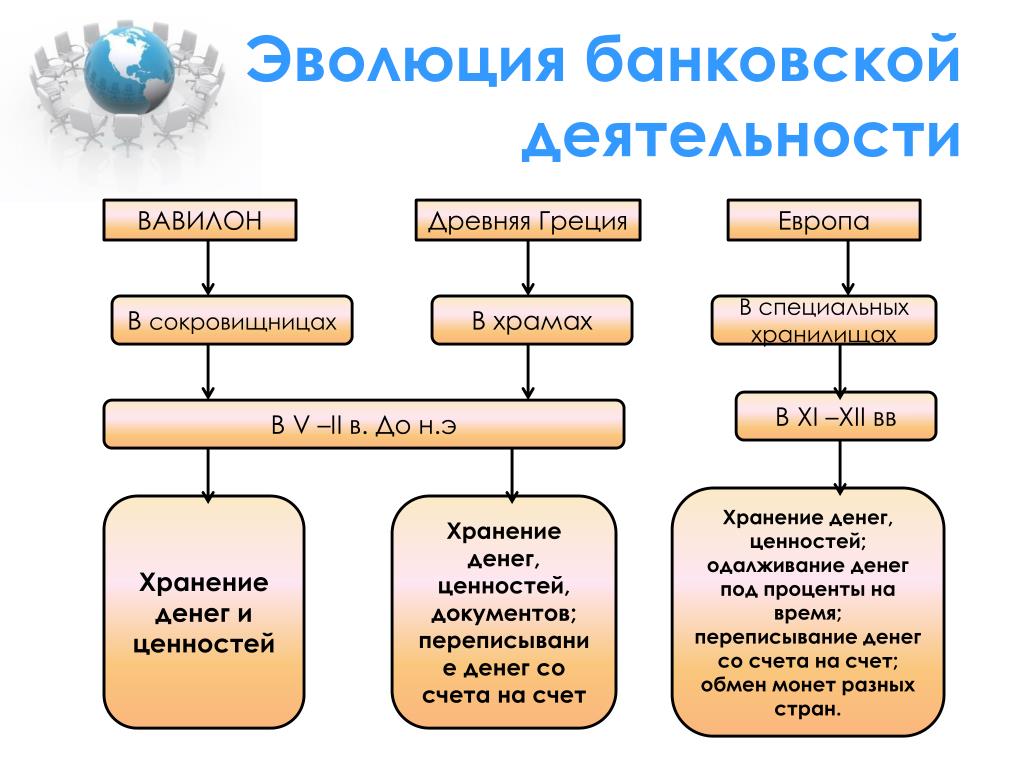 Эволюция банковской деятельности

ВАВИЛОН

Древняя Греция

Европа

В сокровищницах

В храмах

В специальных хранилищах

В V –II в. До н.э

В XI –XII вв

Хранение денег и ценностей

Хранение денег, ценностей, документов; переписывание денег со счета на счет

Хранение денег, ценностей; одалживание денег под проценты на время; переписывание денег со счета на счет; обмен монет разных стран.